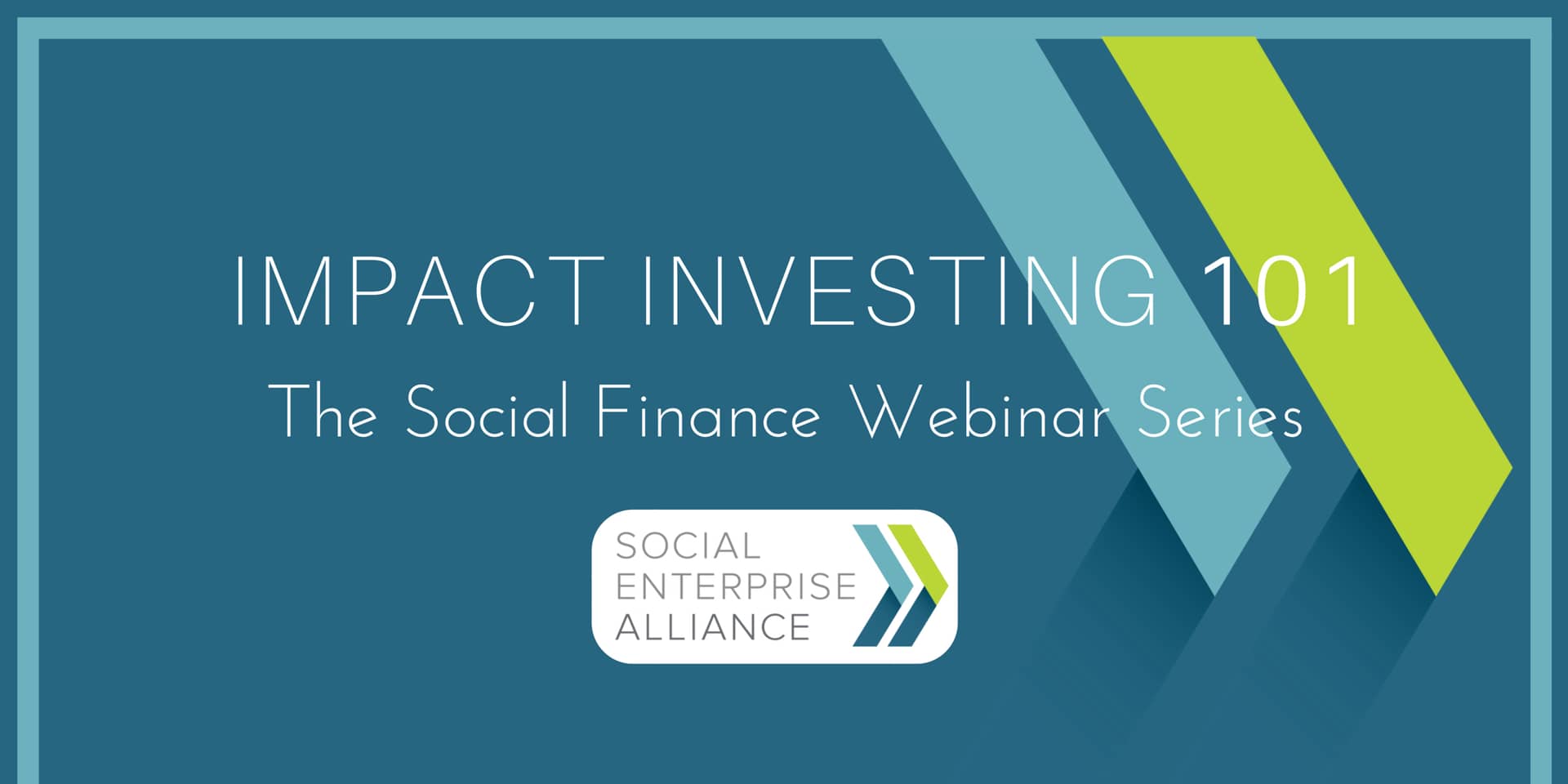 IMPACT INVESTING 101
The Social Finance Webinar Series

SOCIAL
ENTERPRISE
ALLIANCE